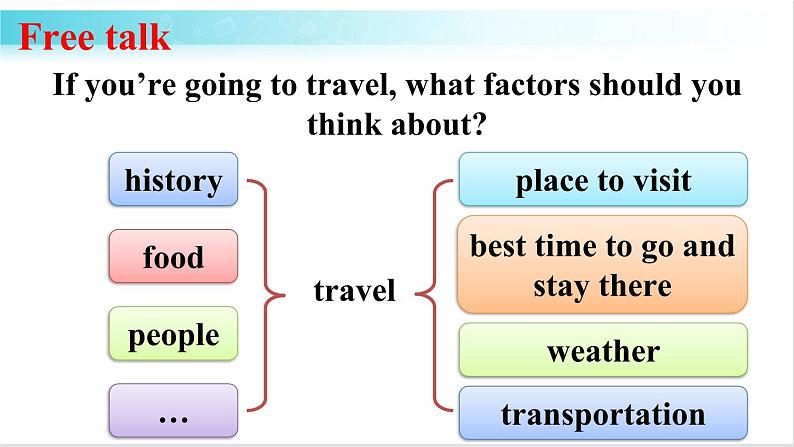 Free talk

If you’re going to travel, what factors should you think about?

history

food

people

…

travel

place to visit

best time to go and stay there

weather

transportation